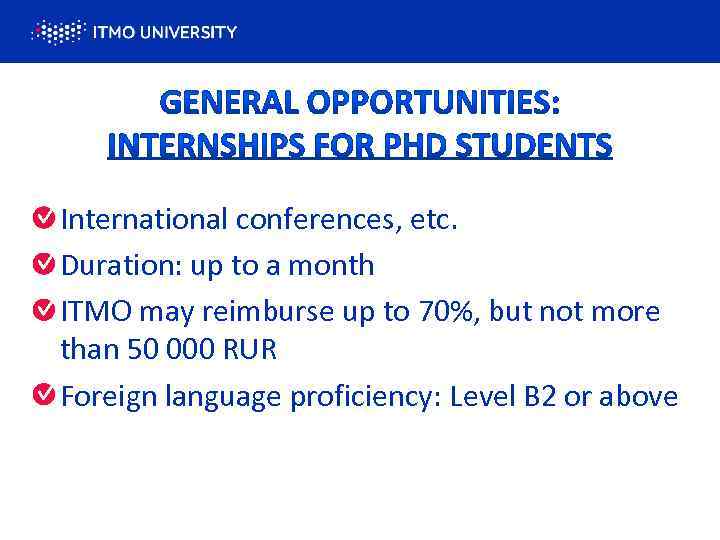 ITMO UNIVERSITY

GENERAL OPPORTUNITIES:
INTERNSHIPS FOR PHD STUDENTS

International conferences, etc.

Duration: up to a month

ITMO may reimburse up to 70%, but not more than 50 000 RUR

Foreign language proficiency: Level B2 or above